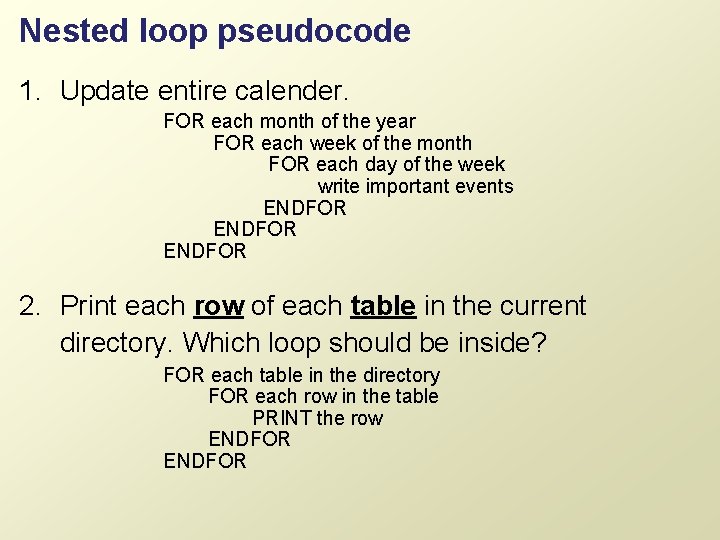 Nested loop pseudocode

1. Update entire calender.

FOR each month of the year
    FOR each week of the month
        FOR each day of the week
            write important events
        ENDFOR
    ENDFOR
ENDFOR

2. Print each row of each table in the current directory. Which loop should be inside?

FOR each table in the directory
    FOR each row in the table
        PRINT the row
    ENDFOR
ENDFOR